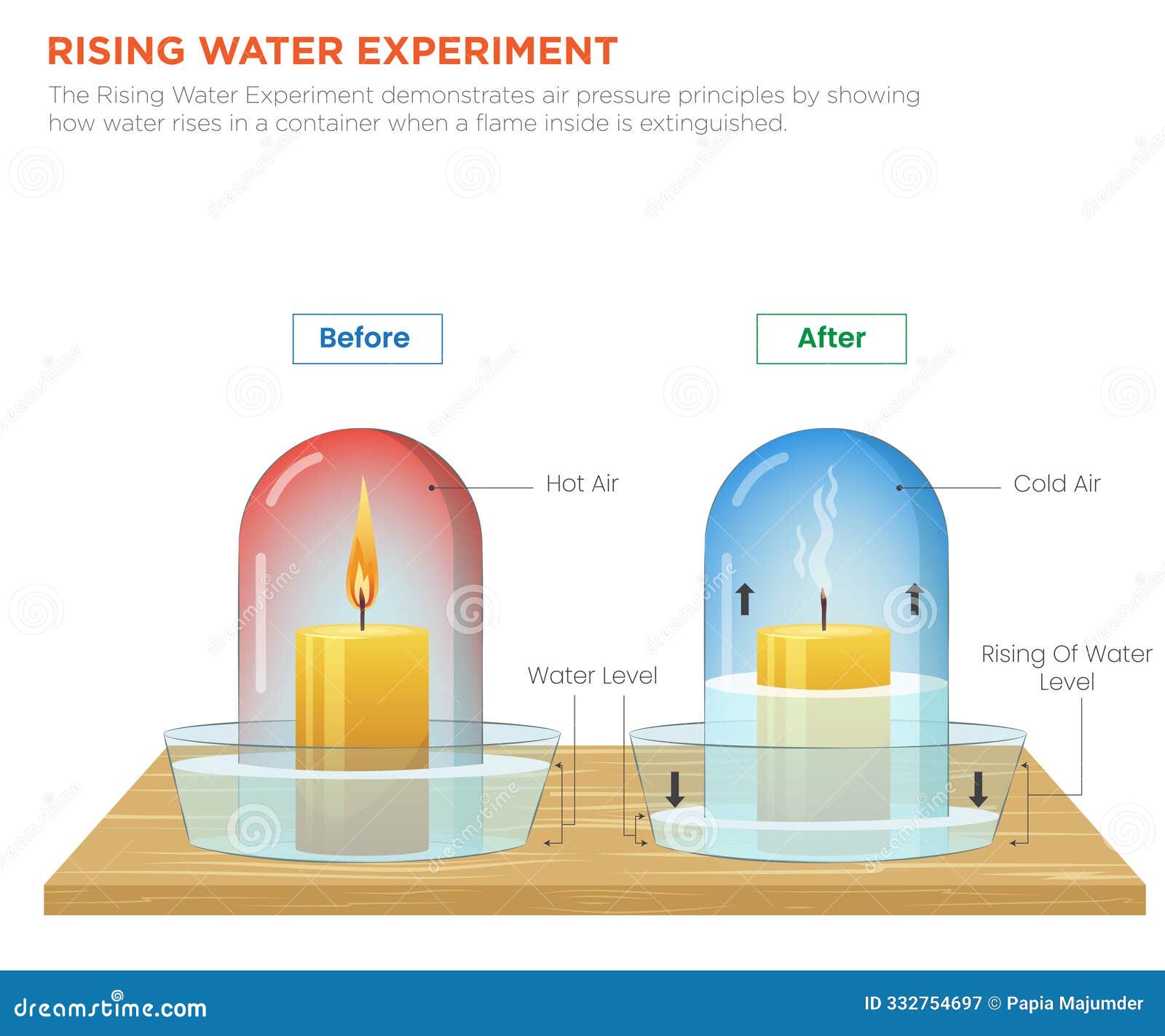 RISING WATER EXPERIMENT

The Rising Water Experiment demonstrates air pressure principles by showing how water rises in a container when a flame inside is extinguished.

Before

After

Hot Air

Cold Air

Water Level

Rising Of Water Level

dreamstime.com

ID 332754697 © Papia Majumder